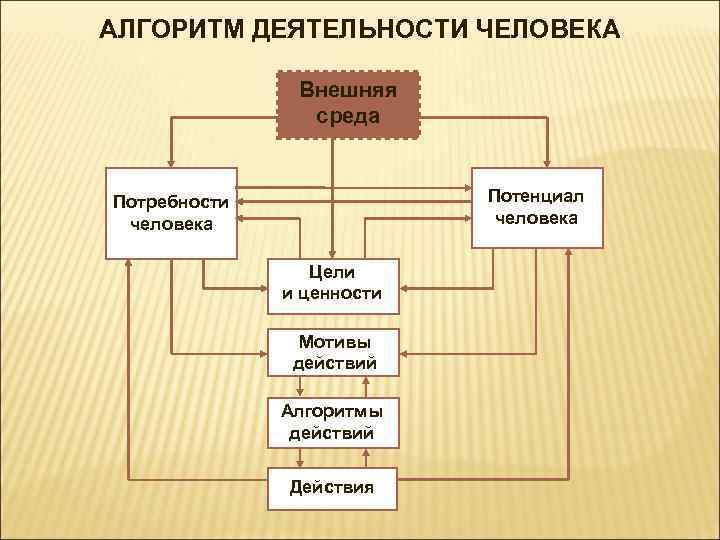 АЛГОРИТМ ДЕЯТЕЛЬНОСТИ ЧЕЛОВЕКА

Внешняя среда

Потребности человека

Потенциал человека

Цели и ценности

Мотивы действий

Алгоритмы действий

Действия